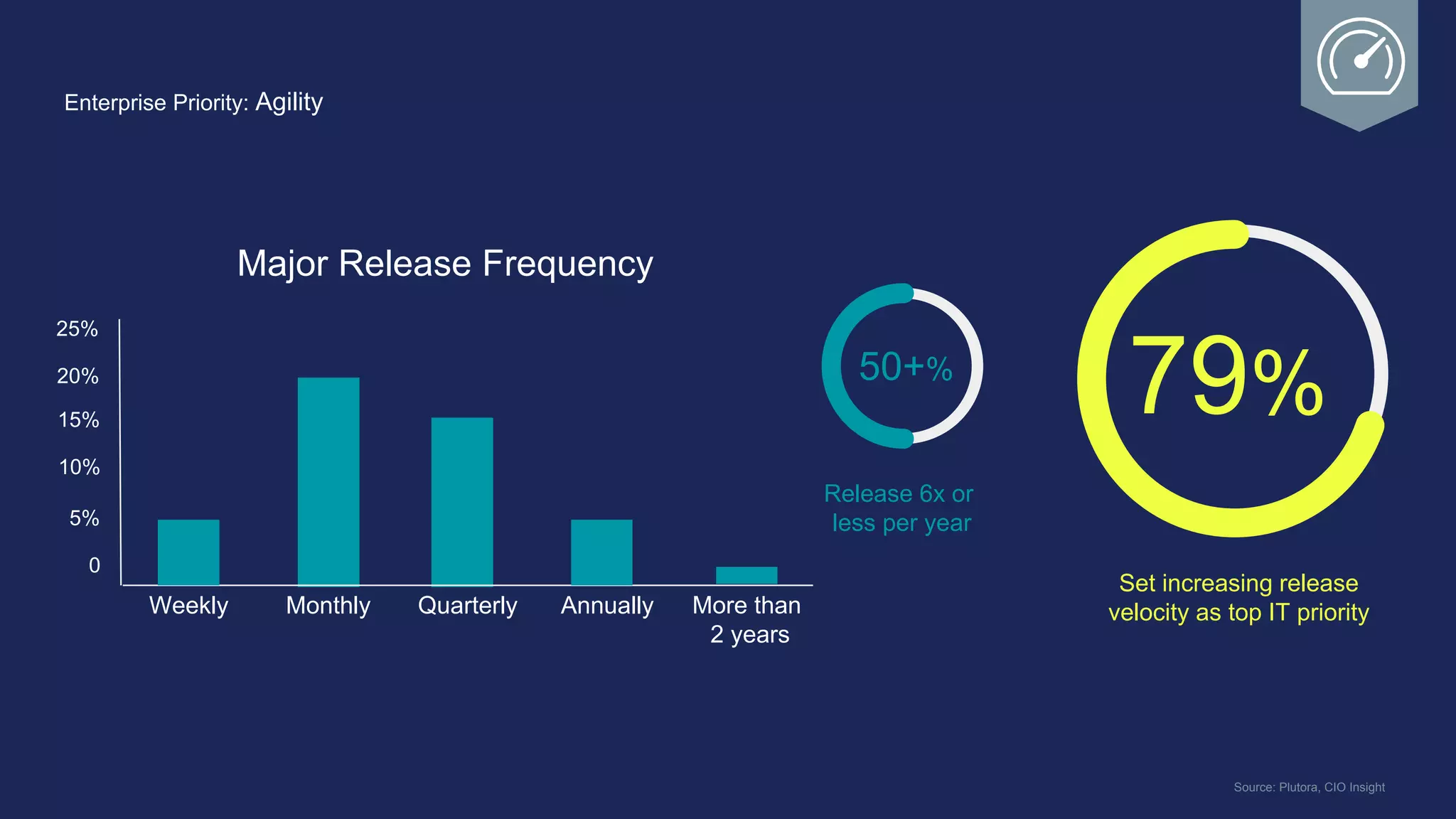 Enterprise Priority: Agility

Major Release Frequency

25%
20%
15%
10%
5%
0

Weekly
Monthly
Quarterly
Annually
More than 2 years

50+%

Release 6x or less per year

79%

Set increasing release velocity as top IT priority

Source: Plutora, CIO Insight